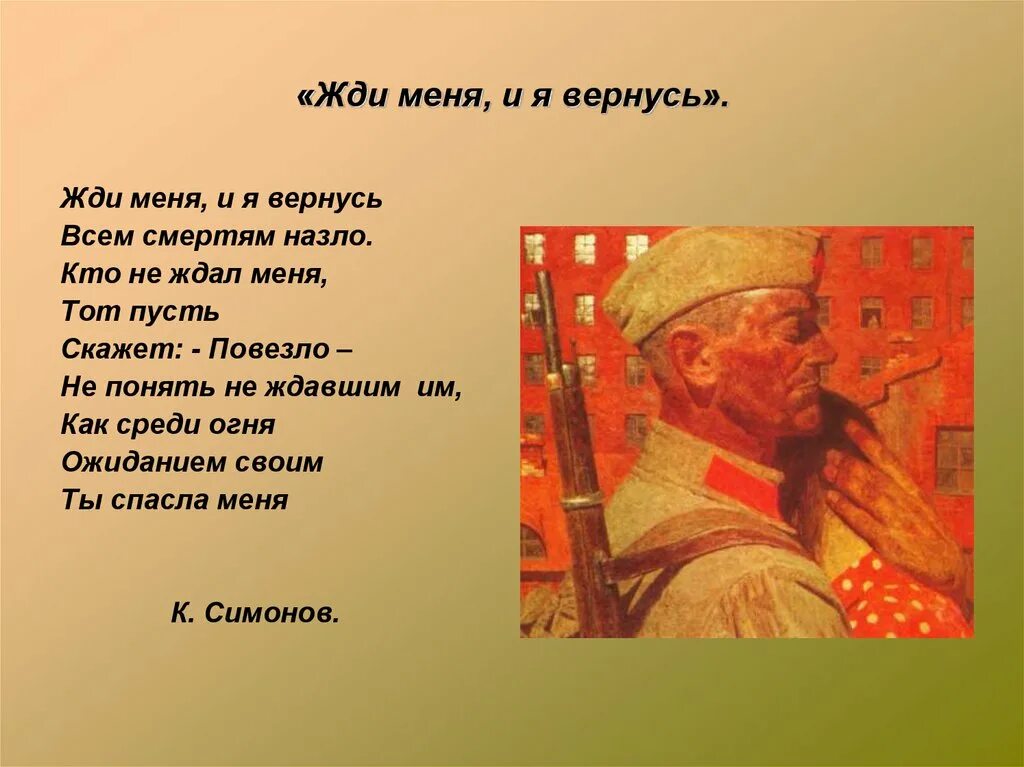 «Жди меня, и я вернусь».

Жди меня, и я вернусь
Всем смертям назло.
Кто не ждал меня,
Тот пусть
Скажет: - Повезло –
Не понять не ждавшим им,
Как среди огня
Ожиданием своим
Ты спасла меня

К. Симонов.